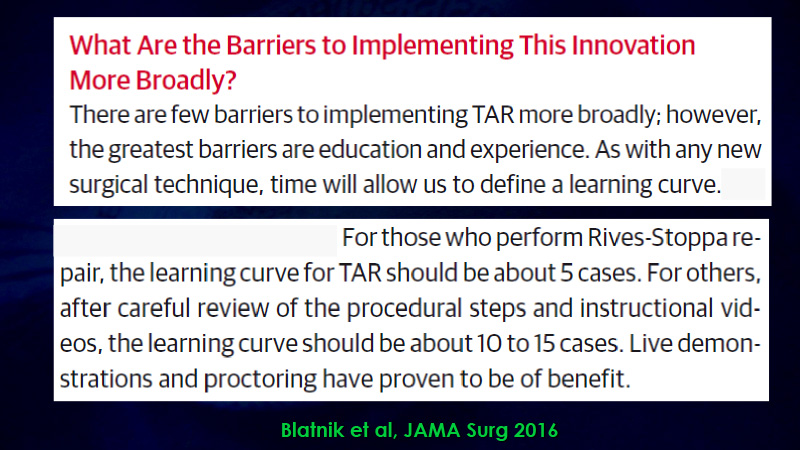 What Are the Barriers to Implementing This Innovation More Broadly?

There are few barriers to implementing TAR more broadly; however, the greatest barriers are education and experience. As with any new surgical technique, time will allow us to define a learning curve.

For those who perform Rives-Stoppa repair, the learning curve for TAR should be about 5 cases. For others, after careful review of the procedural steps and instructional videos, the learning curve should be about 10 to 15 cases. Live demonstrations and proctoring have proven to be of benefit.

Blatnik et al, JAMA Surg 2016